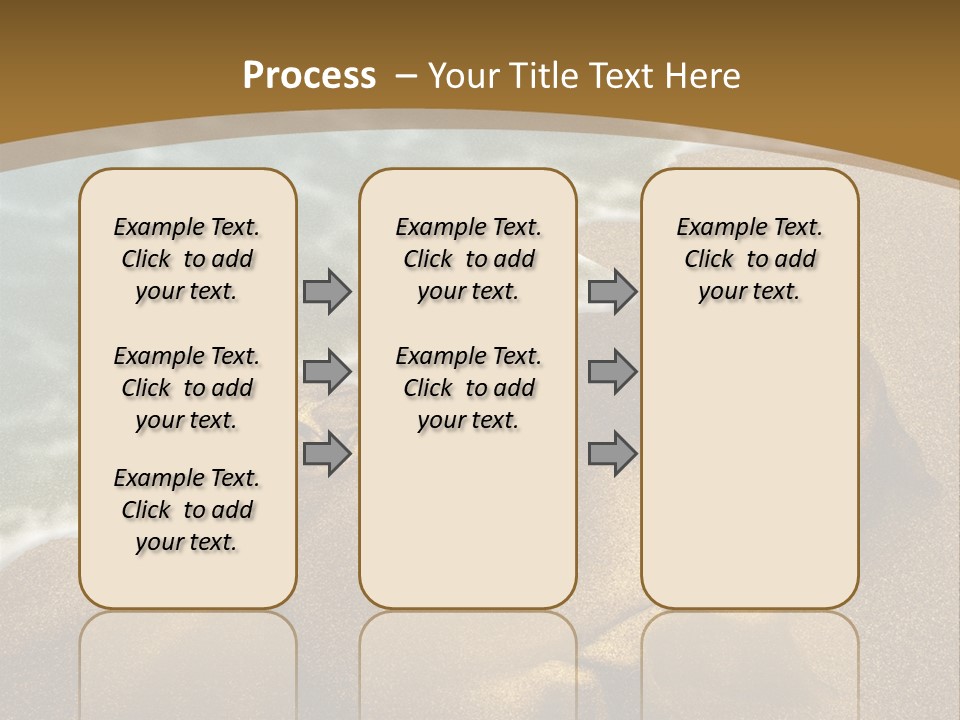 Process – Your Title Text Here

Example Text. Click to add your text.

Example Text. Click to add your text.

Example Text. Click to add your text.

Example Text. Click to add your text.

Example Text. Click to add your text.

Example Text. Click to add your text.